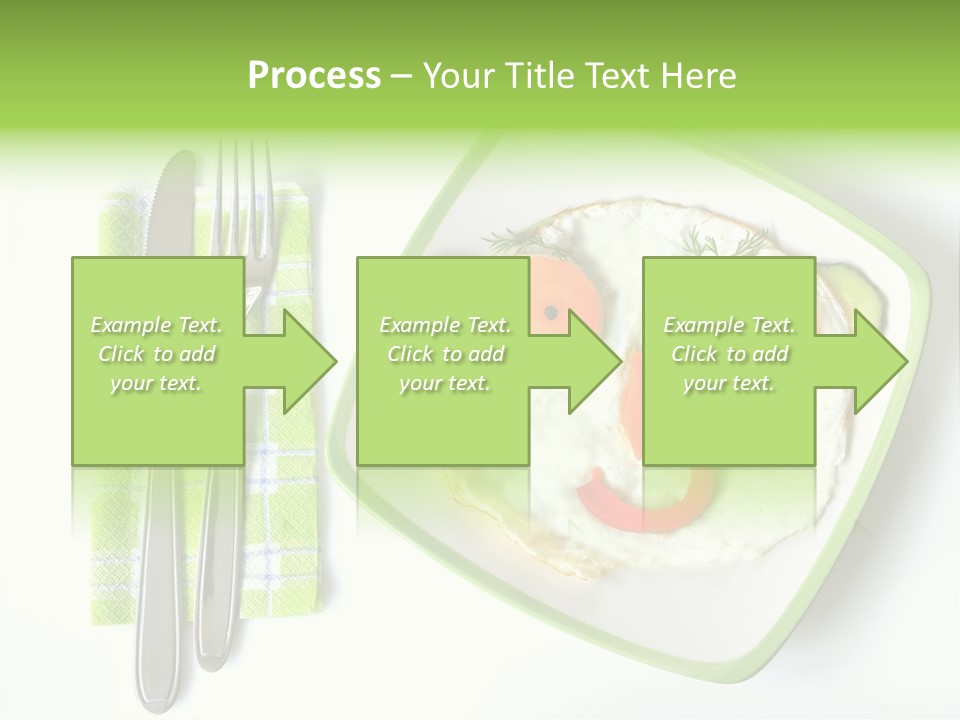 Process – Your Title Text Here

Example Text. Click to add your text.

Example Text. Click to add your text.

Example Text. Click to add your text.